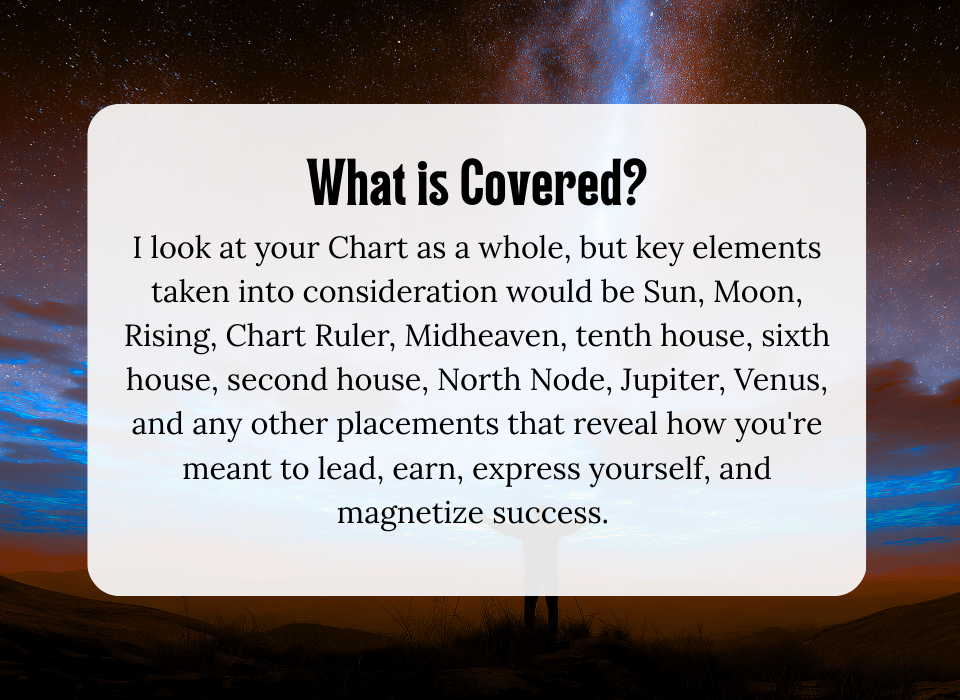 What is Covered?

I look at your Chart as a whole, but key elements taken into consideration would be Sun, Moon, Rising, Chart Ruler, Midheaven, tenth house, sixth house, second house, North Node, Jupiter, Venus, and any other placements that reveal how you're meant to lead, earn, express yourself, and magnetize success.